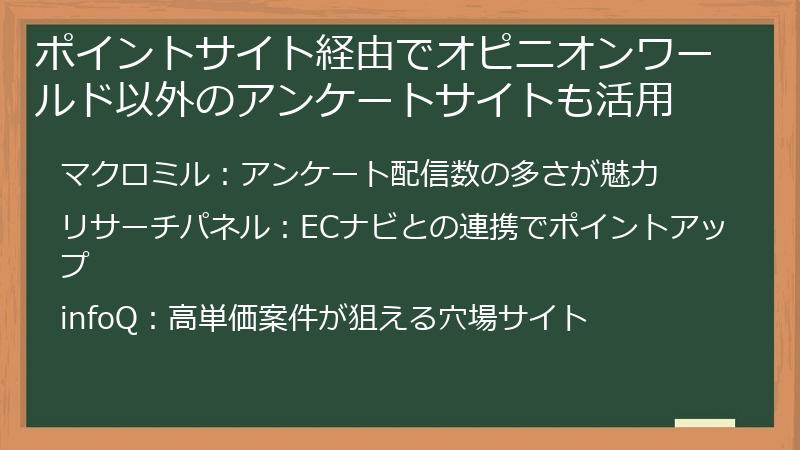 ポイントサイト経由でオピニオンワールド以外のアンケートサイトも活用

マクロミル：アンケート配信数の多さが魅力

リサーチパネル：ECナビとの連携でポイントアップ

infoQ：高単価案件が狙える穴場サイト